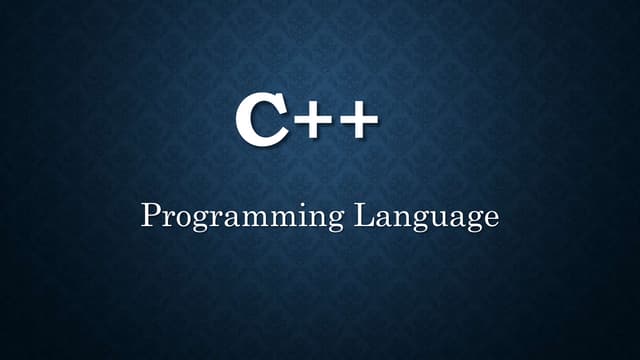 C++

Programming Language